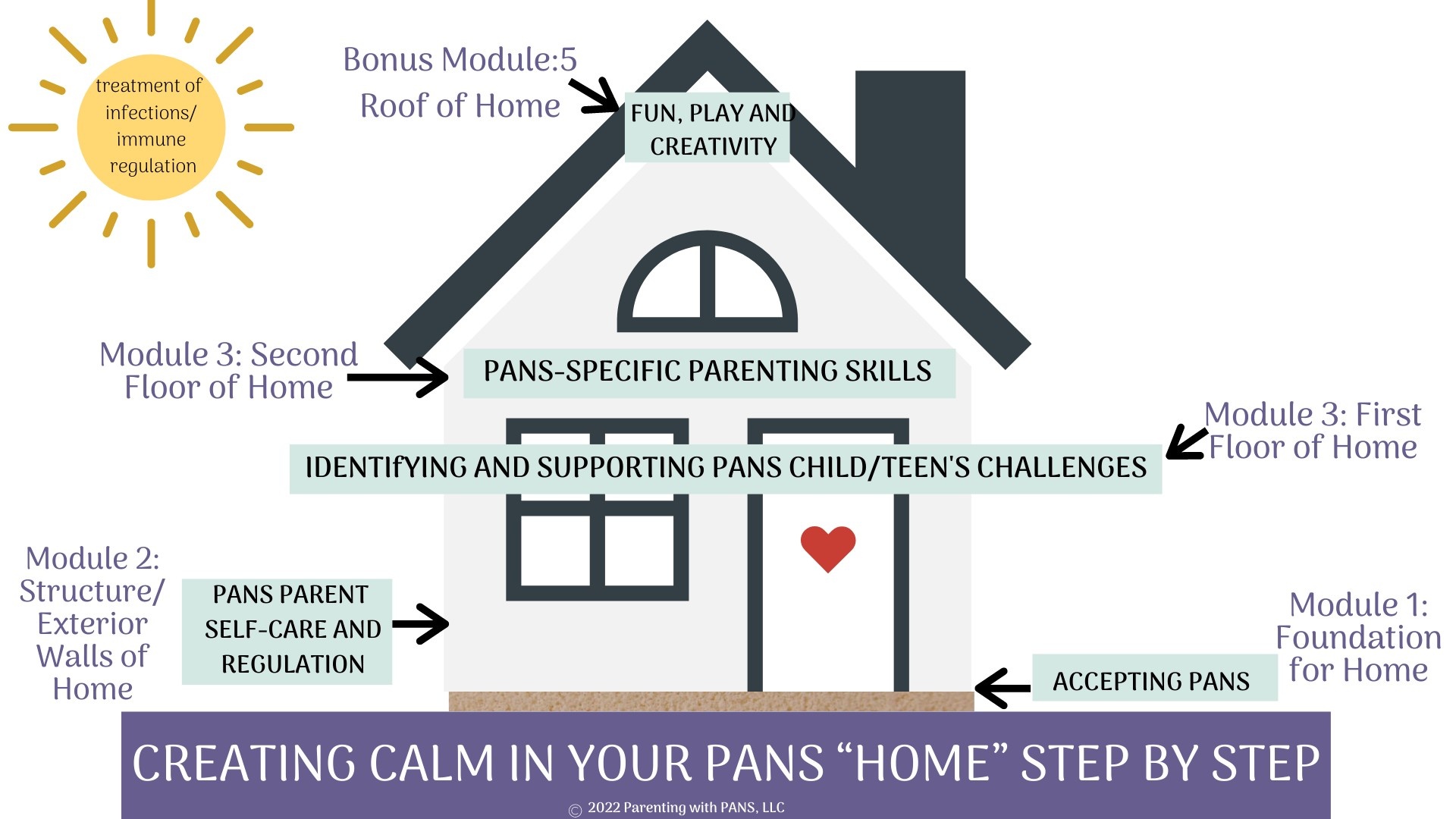 treatment of infections/ immune regulation

Bonus Module:5 Roof of Home

FUN, PLAY AND CREATIVITY

Module 3: Second Floor of Home

PANS-SPECIFIC PARENTING SKILLS

Module 3: First Floor of Home

IDENTIfYING AND SUPPORTING PANS CHILD/TEEN'S CHALLENGES

Module 2: Structure/ Exterior Walls of Home

PANS PARENT SELF-CARE AND REGULATION

Module 1: Foundation for Home

ACCEPTING PANS

CREATING CALM IN YOUR PANS “HOME” STEP BY STEP

© 2022 Parenting with PANS, LLC